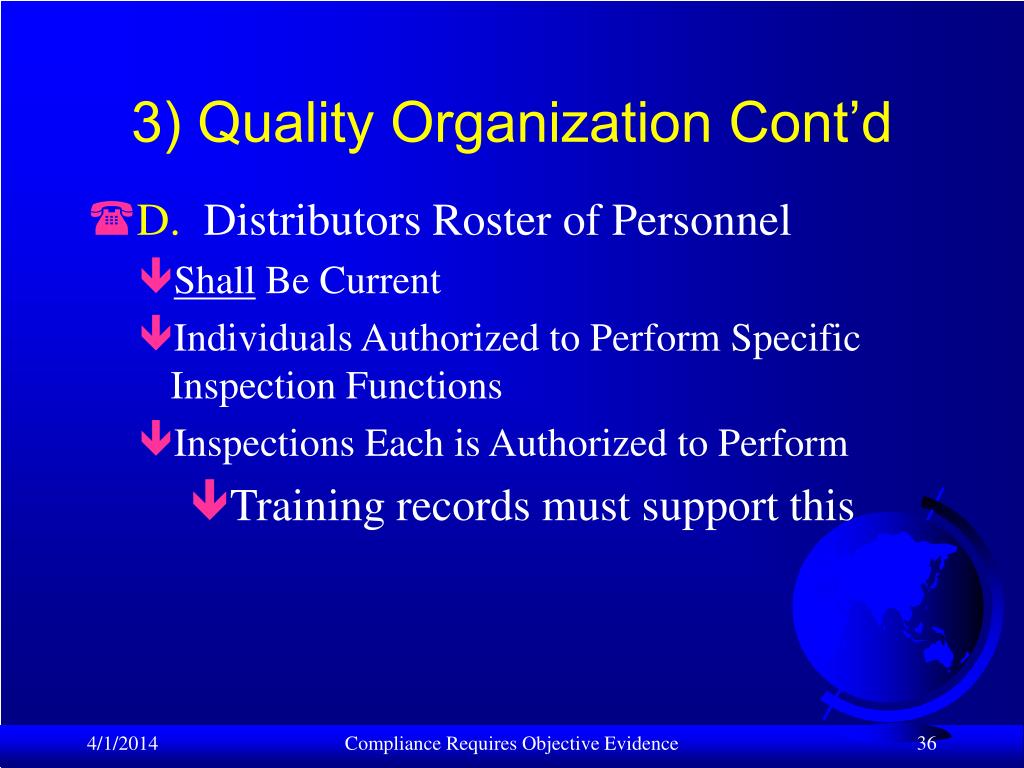 3) Quality Organization Cont’d

D. Distributors Roster of Personnel

Shall Be Current

Individuals Authorized to Perform Specific Inspection Functions

Inspections Each is Authorized to Perform

Training records must support this

4/1/2014

Compliance Requires Objective Evidence

36